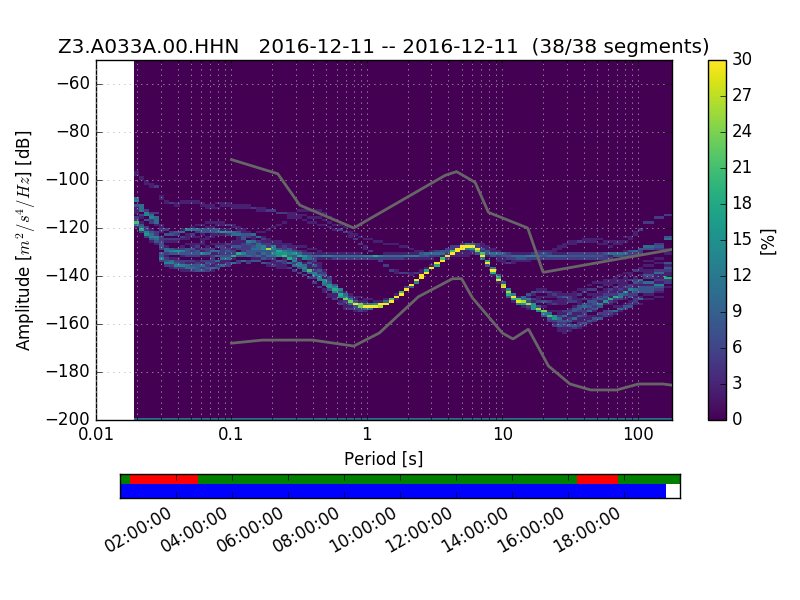 Z3.A033A.00.HHN 2016-12-11 -- 2016-12-11 (38/38 segments)

Amplitude [$m^2/s^4/Hz$] [dB]

−60
−80
−100
−120
−140
−160
−180
−200

0.01
0.1
1
10
100

Period [s]

30
27
24
21
18
15
12
9
6
3
0

[%]

02:00:00
04:00:00
06:00:00
08:00:00
10:00:00
12:00:00
14:00:00
16:00:00
18:00:00